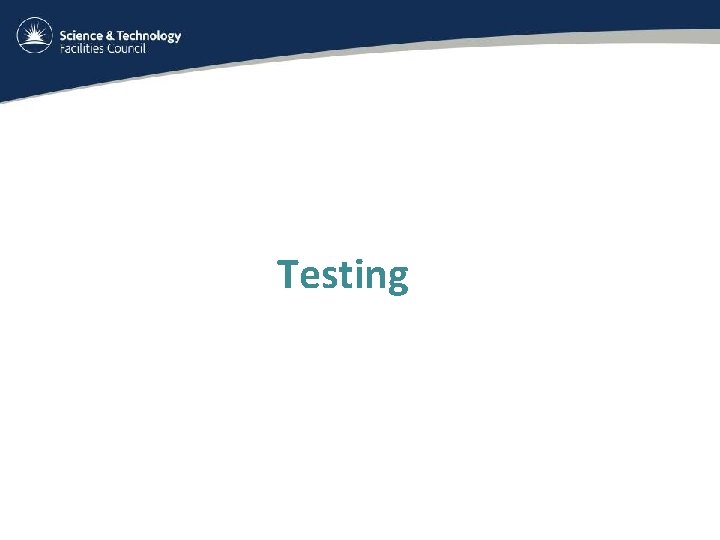 Science & Technology
Facilities Council

Testing